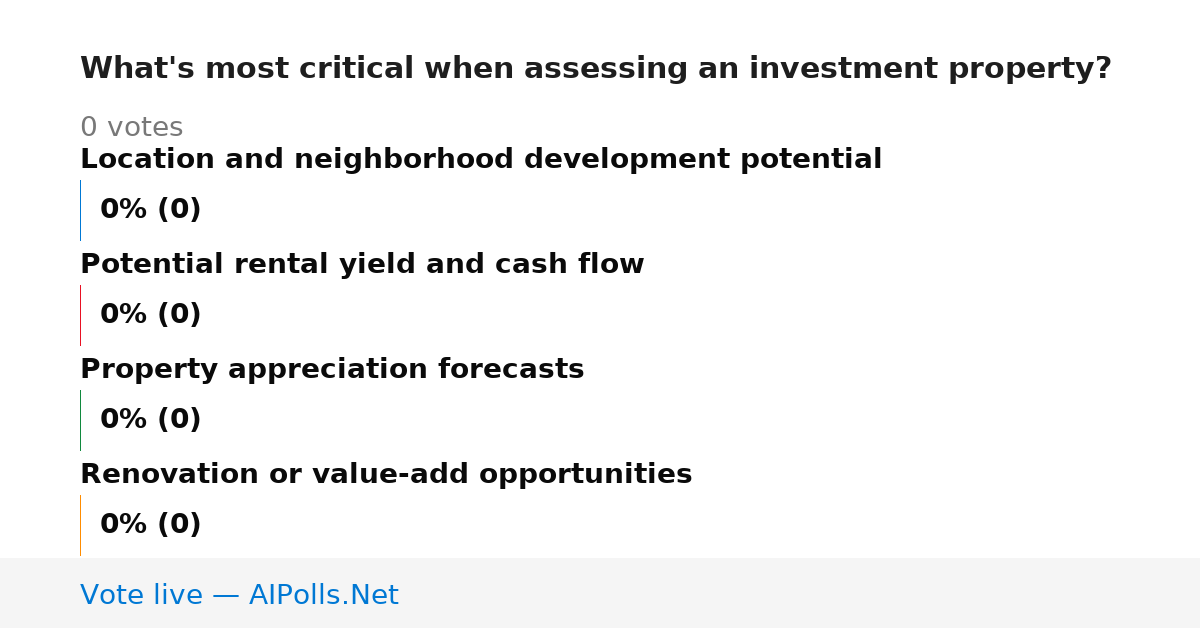 What's most critical when assessing an investment property?

0 votes

Location and neighborhood development potential

0% (0)

Potential rental yield and cash flow

0% (0)

Property appreciation forecasts

0% (0)

Renovation or value-add opportunities

0% (0)

Vote live — AIPolls.Net